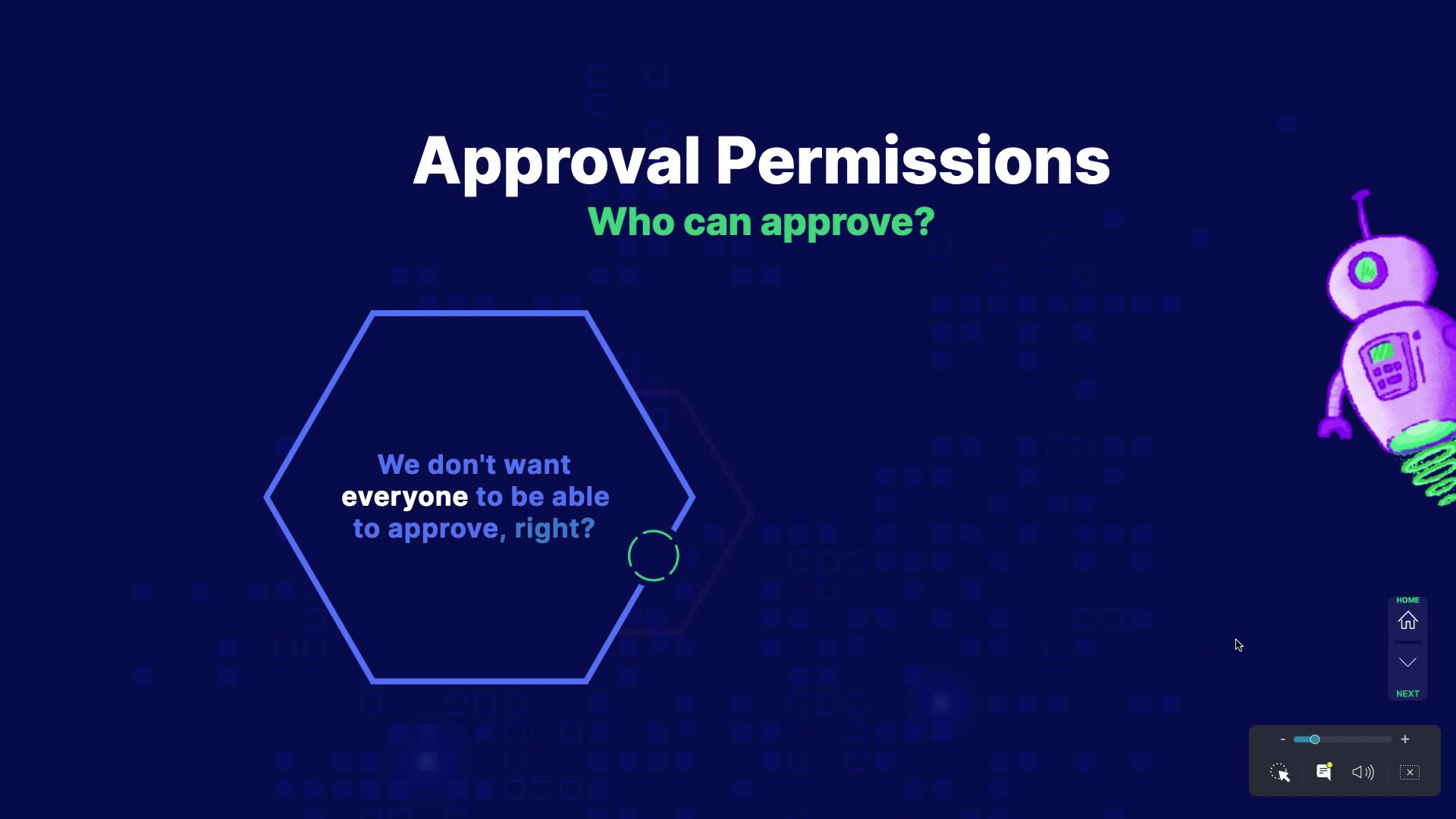 Approval Permissions
Who can approve?

We don't want everyone to be able to approve, right?

HOME

NEXT

-
+